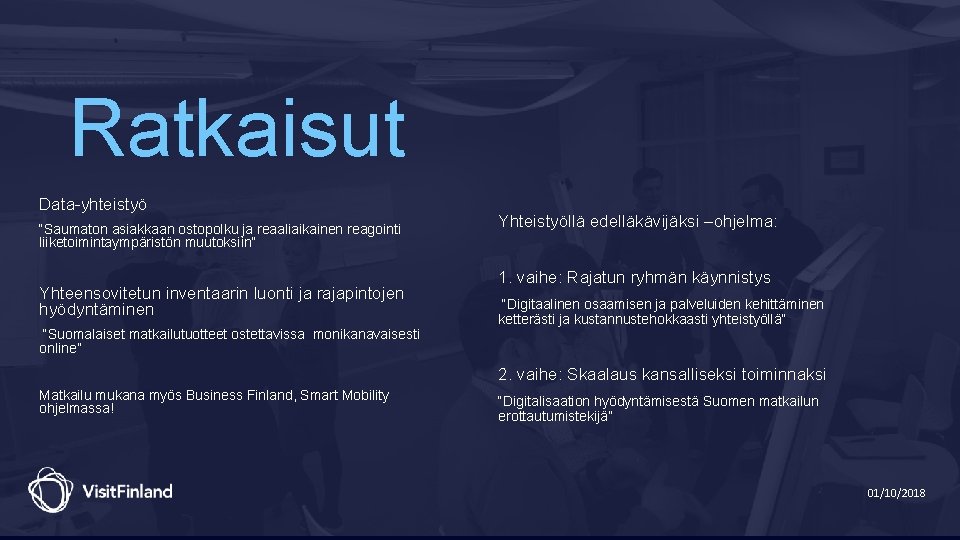 Ratkaisut

Data-yhteistyö

"Saumaton asiakkaan ostopolku ja reaaliaikainen reagointi liiketoimintaympäristön muutoksiin"

Yhteensovitetun inventaarin luonti ja rajapintojen hyödyntäminen

"Suomalaiset matkailutuotteet ostettavissa monikanavaisesti online"

Matkailu mukana myös Business Finland, Smart Mobility ohjelmassa!

Yhteistyöllä edelläkävijäksi –ohjelma:

1. vaihe: Rajatun ryhmän käynnistys

"Digitaalinen osaamisen ja palveluiden kehittäminen ketterästi ja kustannustehokkaasti yhteistyöllä"

2. vaihe: Skaalaus kansalliseksi toiminnaksi

"Digitalisaation hyödyntämisestä Suomen matkailun erottautumistekijä"

VisitFinland

01/10/2018